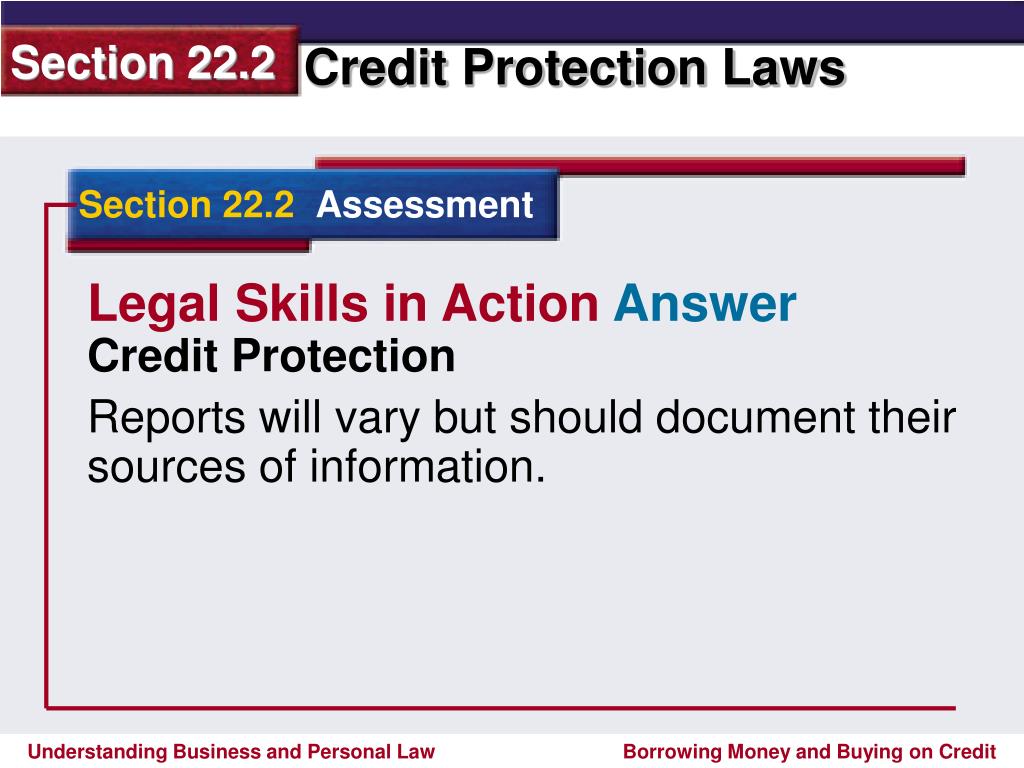 Section 22.2 Credit Protection Laws

Section 22.2 Assessment

Legal Skills in Action Answer
Credit Protection

Reports will vary but should document their sources of information.

Understanding Business and Personal Law

Borrowing Money and Buying on Credit